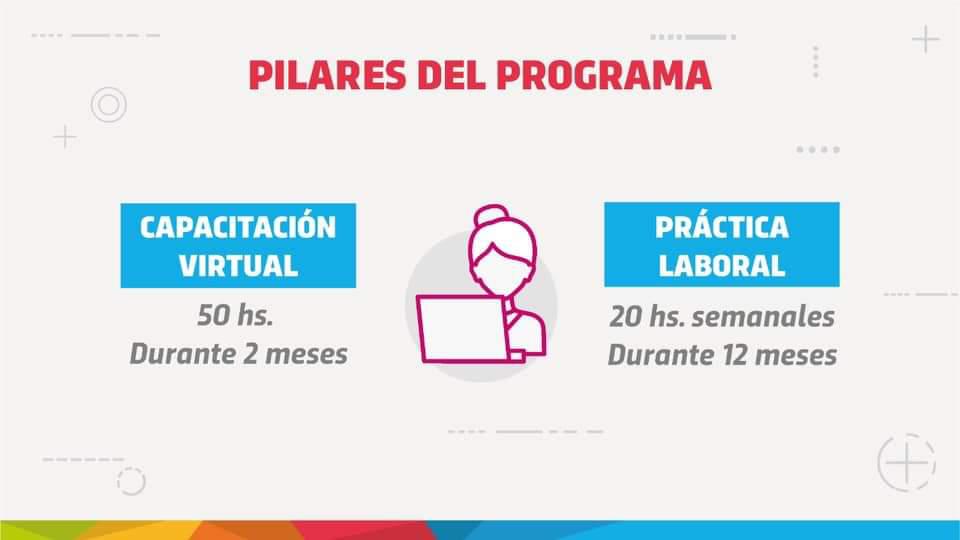 PILARES DEL PROGRAMA

CAPACITACIÓN VIRTUAL

50 hs.
Durante 2 meses

PRÁCTICA LABORAL

20 hs. semanales
Durante 12 meses